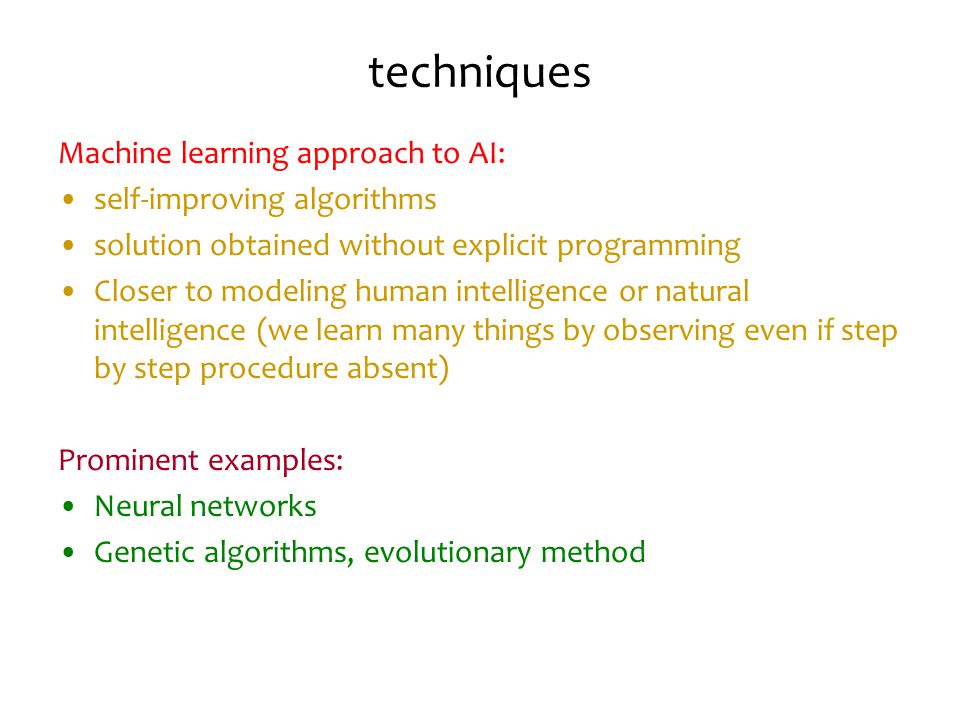 techniques

Machine learning approach to AI:
• self-improving algorithms
• solution obtained without explicit programming
• Closer to modeling human intelligence or natural intelligence (we learn many things by observing even if step by step procedure absent)

Prominent examples:
• Neural networks
• Genetic algorithms, evolutionary method